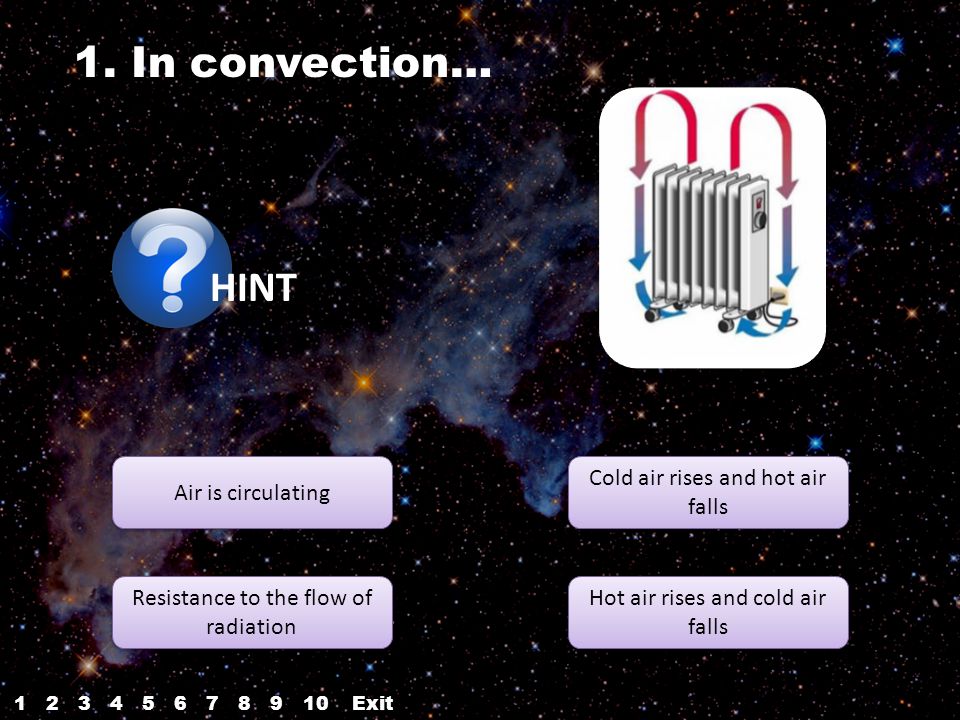 1. In convection...

HINT

Air is circulating

Cold air rises and hot air falls

Resistance to the flow of radiation

Hot air rises and cold air falls

1 2 3 4 5 6 7 8 9 10 Exit